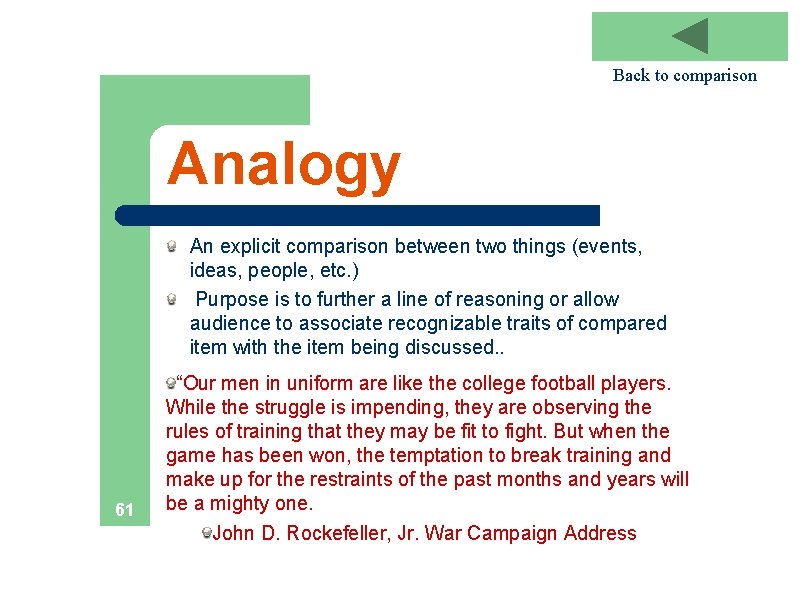 Back to comparison

Analogy

An explicit comparison between two things (events, ideas, people, etc.)

Purpose is to further a line of reasoning or allow audience to associate recognizable traits of compared item with the item being discussed..

“Our men in uniform are like the college football players. While the struggle is impending, they are observing the rules of training that they may be fit to fight. But when the game has been won, the temptation to break training and make up for the restraints of the past months and years will be a mighty one.

John D. Rockefeller, Jr. War Campaign Address

61